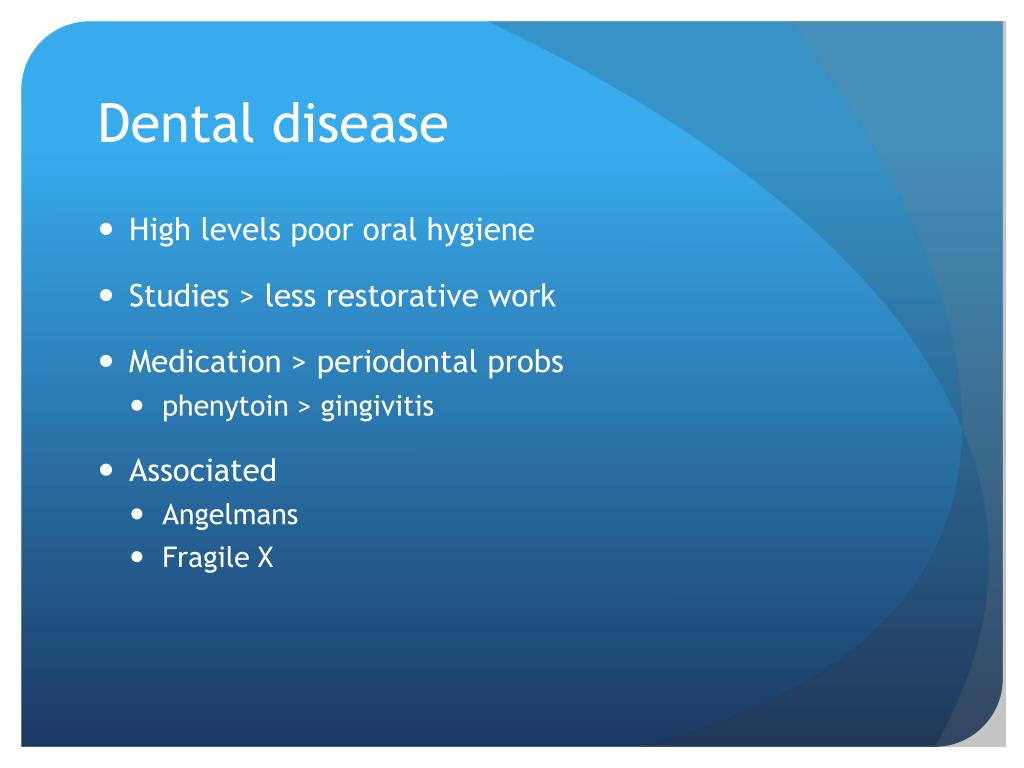 Dental disease

- High levels poor oral hygiene
- Studies > less restorative work
- Medication > periodontal probs
  - phenytoin > gingivitis
- Associated
  - Angelmans
  - Fragile X